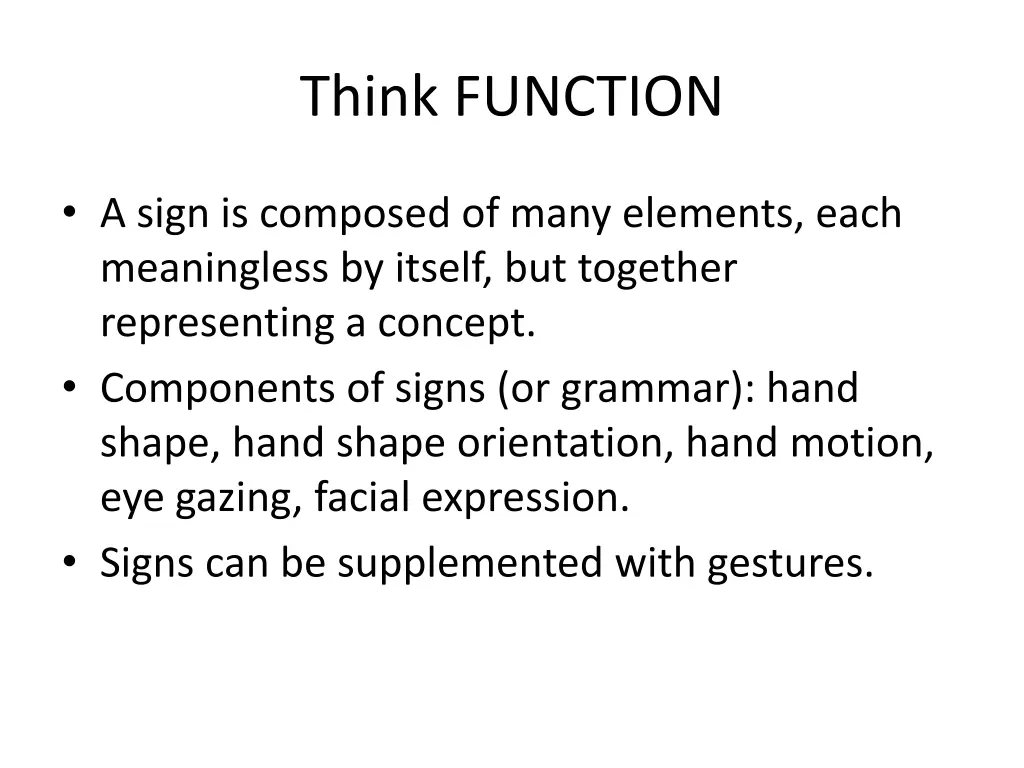 Think FUNCTION

• A sign is composed of many elements, each meaningless by itself, but together representing a concept.

• Components of signs (or grammar): hand shape, hand shape orientation, hand motion, eye gazing, facial expression.

• Signs can be supplemented with gestures.